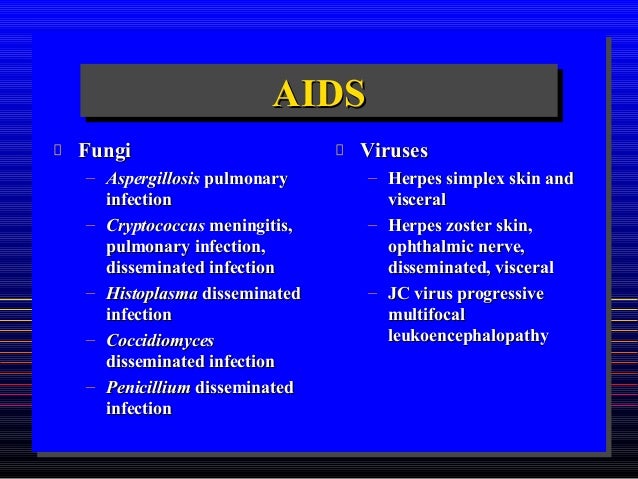 AIDS

Fungi
– Aspergillosis pulmonary infection
– Cryptococcus meningitis, pulmonary infection, disseminated infection
– Histoplasma disseminated infection
– Coccidiomyces disseminated infection
– Penicillium disseminated infection

Viruses
– Herpes simplex skin and visceral
– Herpes zoster skin, ophthalmic nerve, disseminated, visceral
– JC virus progressive multifocal leukoencephalopathy